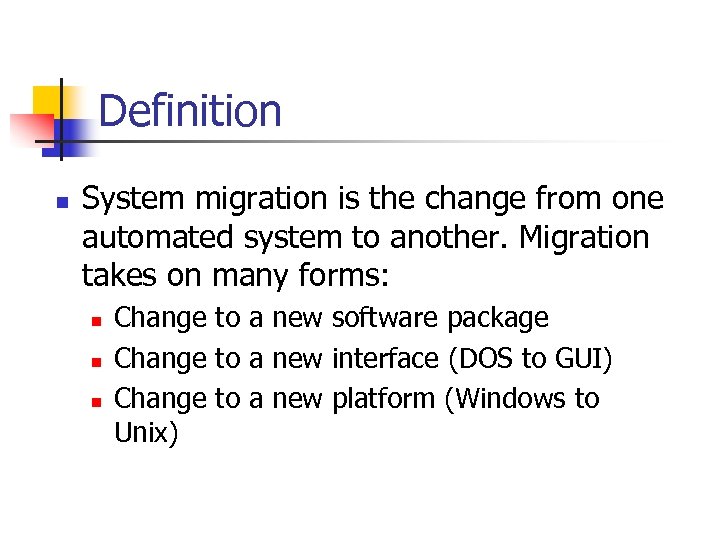 Definition

System migration is the change from one automated system to another. Migration takes on many forms:

Change to a new software package

Change to a new interface (DOS to GUI)

Change to a new platform (Windows to Unix)